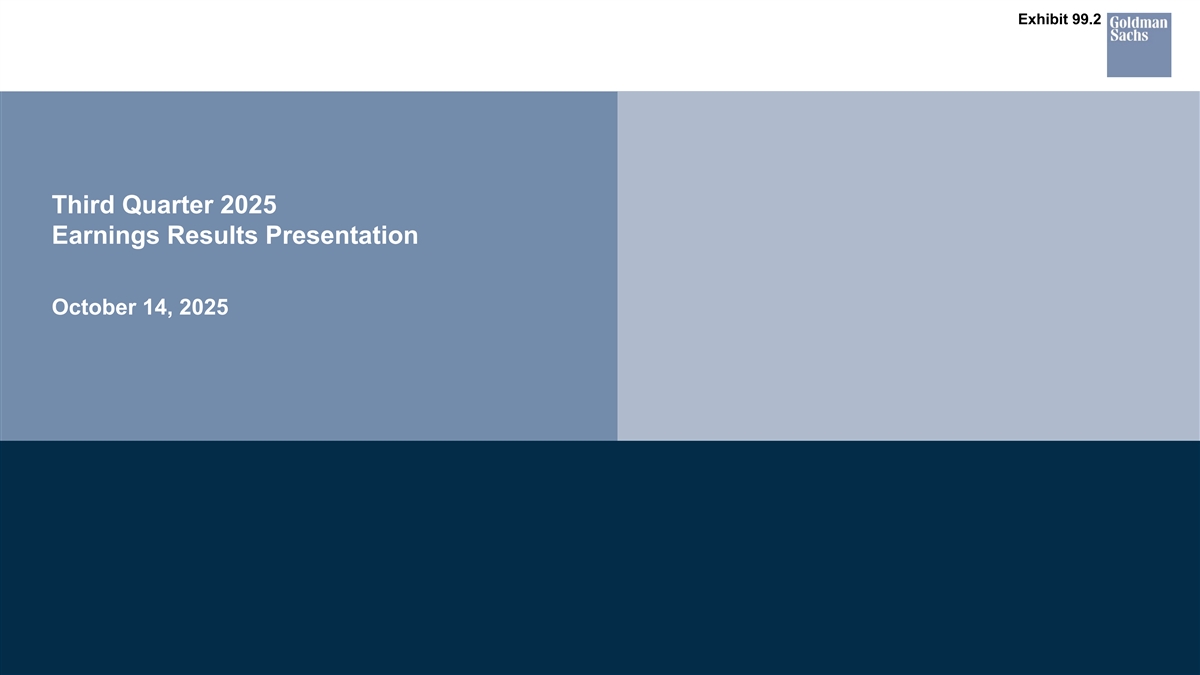 Exhibit 99.2

Goldman Sachs

Third Quarter 2025
Earnings Results Presentation

October 14, 2025